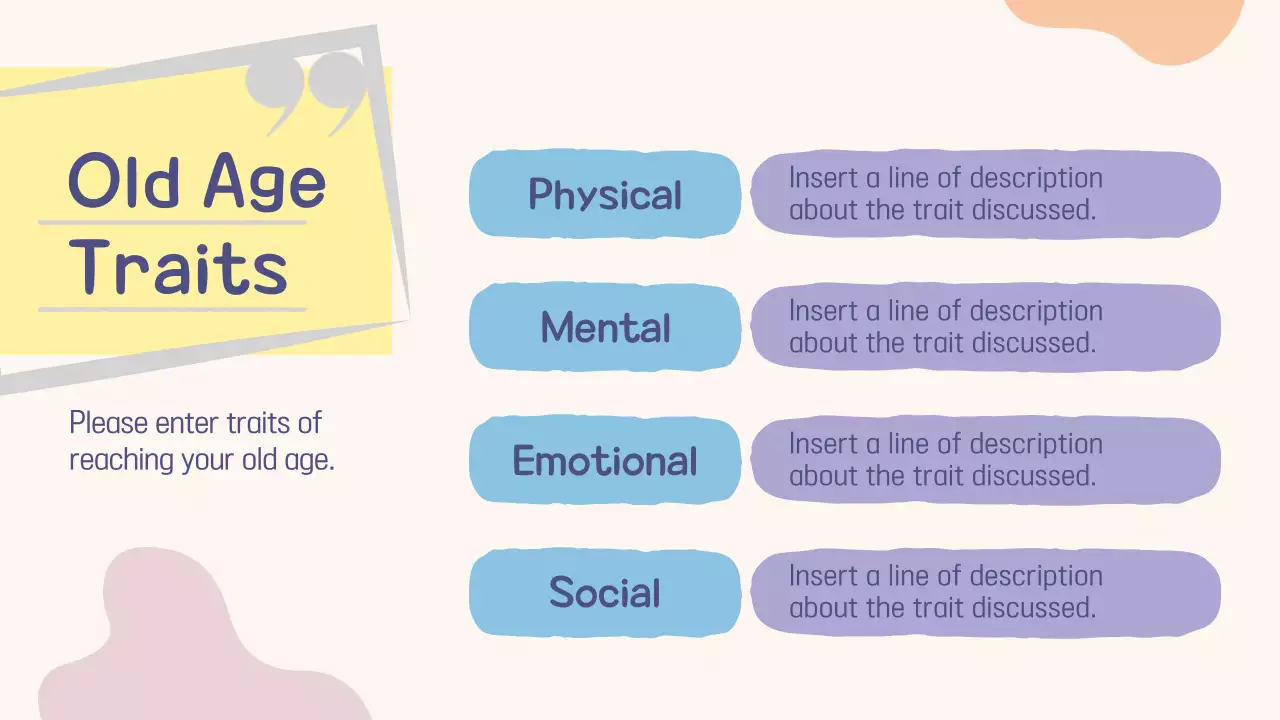 Old Age Traits

Please enter traits of reaching your old age.

Physical

Insert a line of description about the trait discussed.

Mental

Insert a line of description about the trait discussed.

Emotional

Insert a line of description about the trait discussed.

Social

Insert a line of description about the trait discussed.